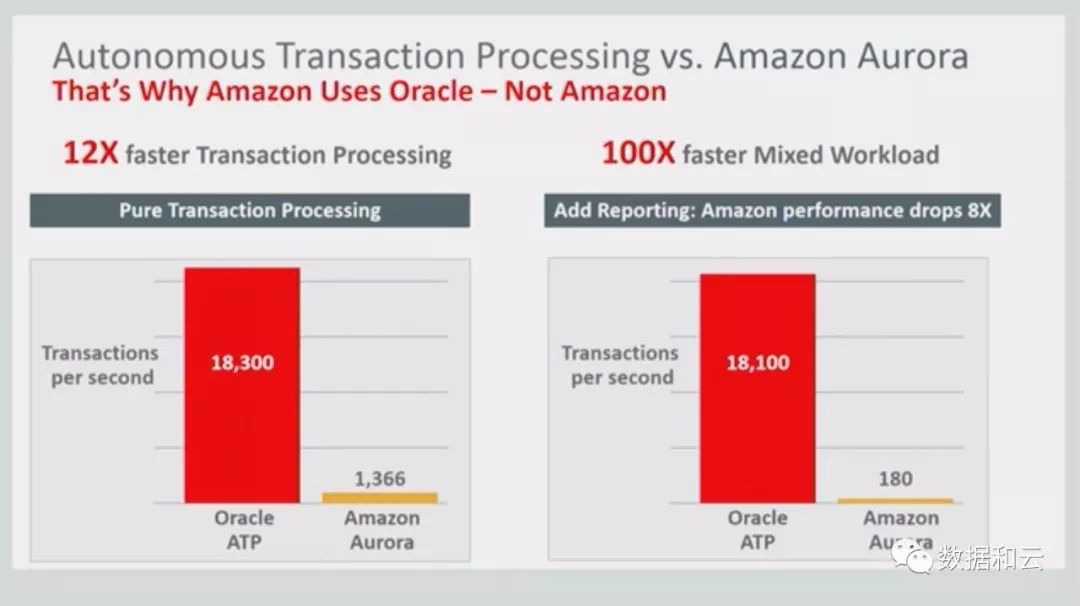 Autonomous Transaction Processing vs. Amazon Aurora
That's Why Amazon Uses Oracle – Not Amazon

12X faster Transaction Processing

Pure Transaction Processing

Transactions per second

18,300

1,366

Oracle ATP

Amazon Aurora

100X faster Mixed Workload

Add Reporting: Amazon performance drops 8X

Transactions per second

18,100

180

Oracle ATP

Amazon Aurora

数据和云